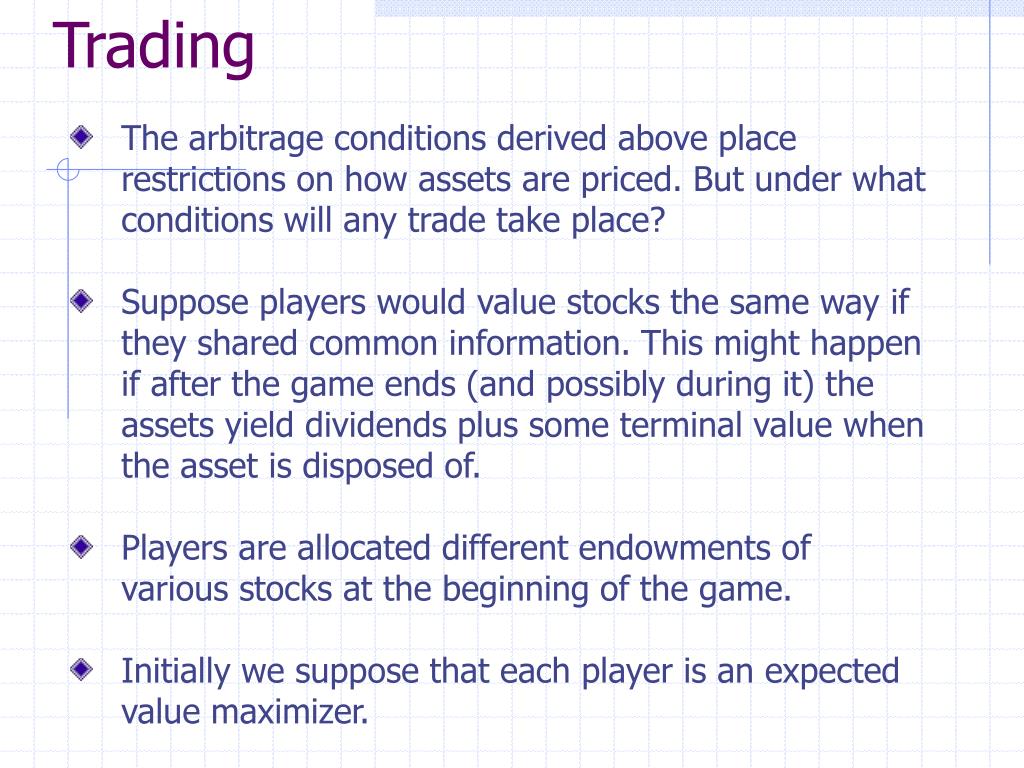 Trading

The arbitrage conditions derived above place restrictions on how assets are priced. But under what conditions will any trade take place?

Suppose players would value stocks the same way if they shared common information. This might happen if after the game ends (and possibly during it) the assets yield dividends plus some terminal value when the asset is disposed of.

Players are allocated different endowments of various stocks at the beginning of the game.

Initially we suppose that each player is an expected value maximizer.